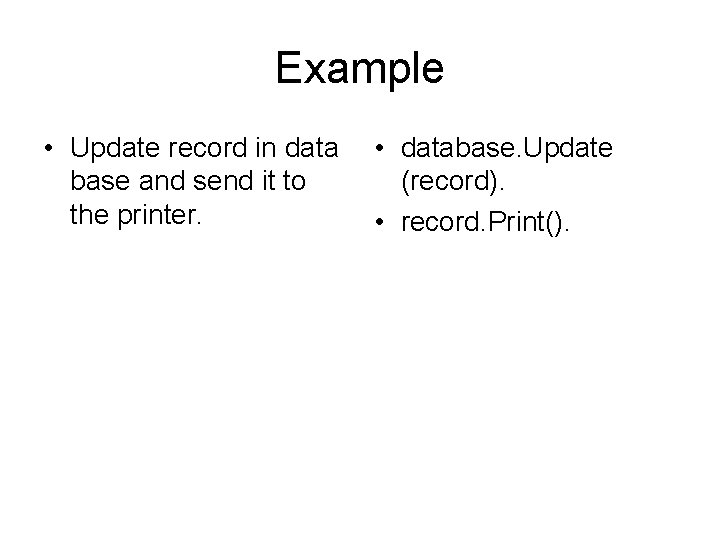 Example

• Update record in data base and send it to the printer.

• database.Update (record).
• record.Print().